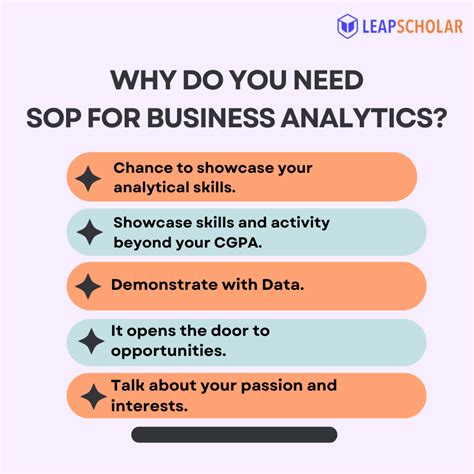 LEAPSCHOLAR

WHY DO YOU NEED SOP FOR BUSINESS ANALYTICS?

Chance to showcase your analytical skills.

Showcase skills and activity beyond your CGPA.

Demonstrate with Data.

It opens the door to opportunities.

Talk about your passion and interests.